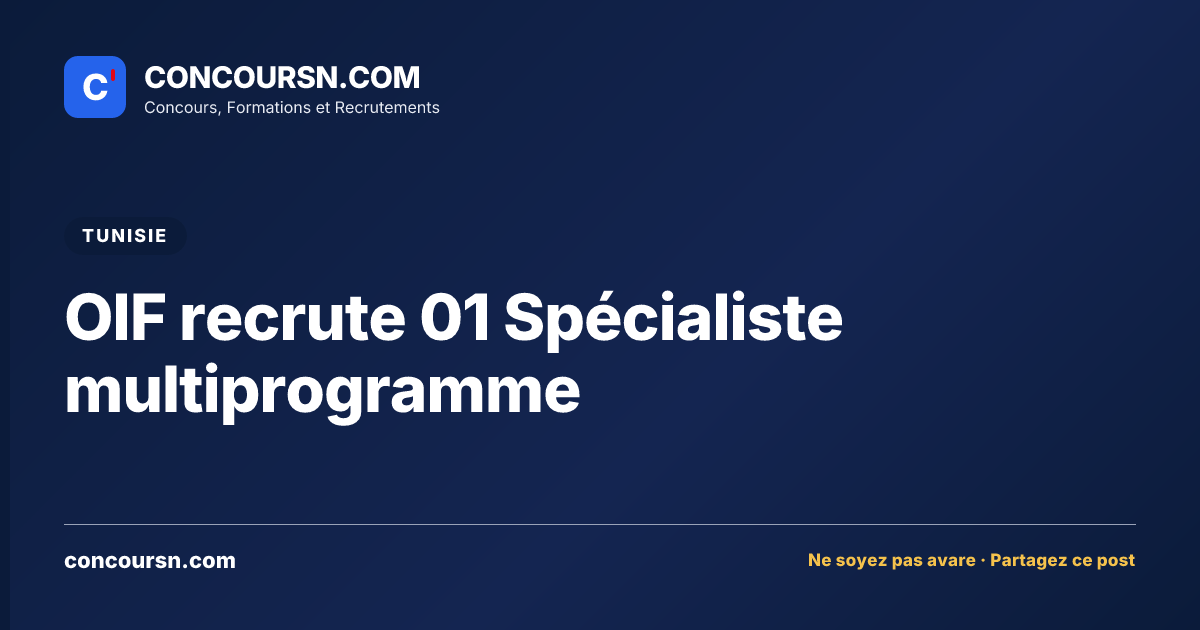 C'

CONCOURSN.COM
Concours, Formations et Recrutements

TUNISIE

OIF recrute 01 Spécialiste multiprogramme

concoursn.com

Ne soyez pas avare · Partagez ce post